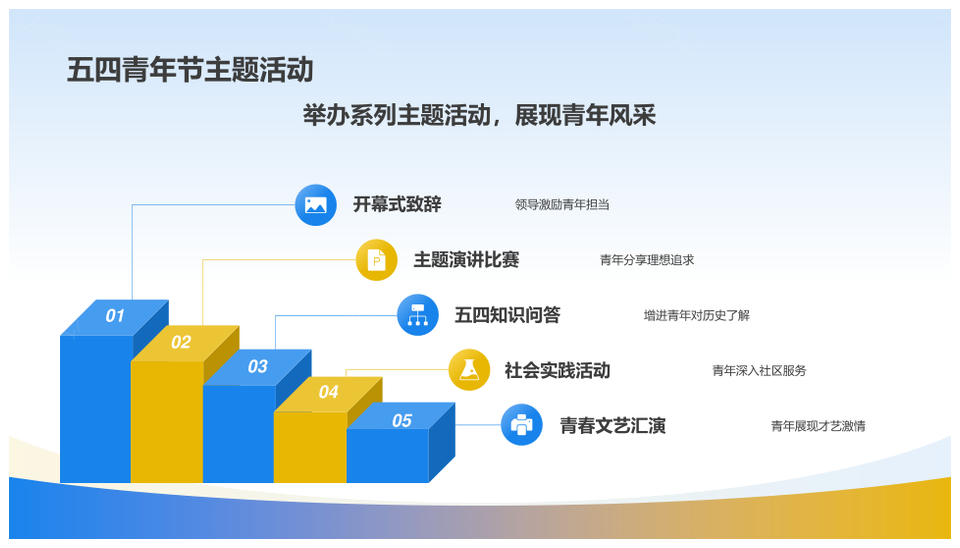 五四青年节主题活动

举办系列主题活动，展现青年风采

开幕式致辞

领导激励青年担当

主题演讲比赛

青年分享理想追求

五四知识问答

增进青年对历史了解

社会实践活动

青年深入社区服务

青春文艺汇演

青年展现才艺激情

01

02

03

04

05